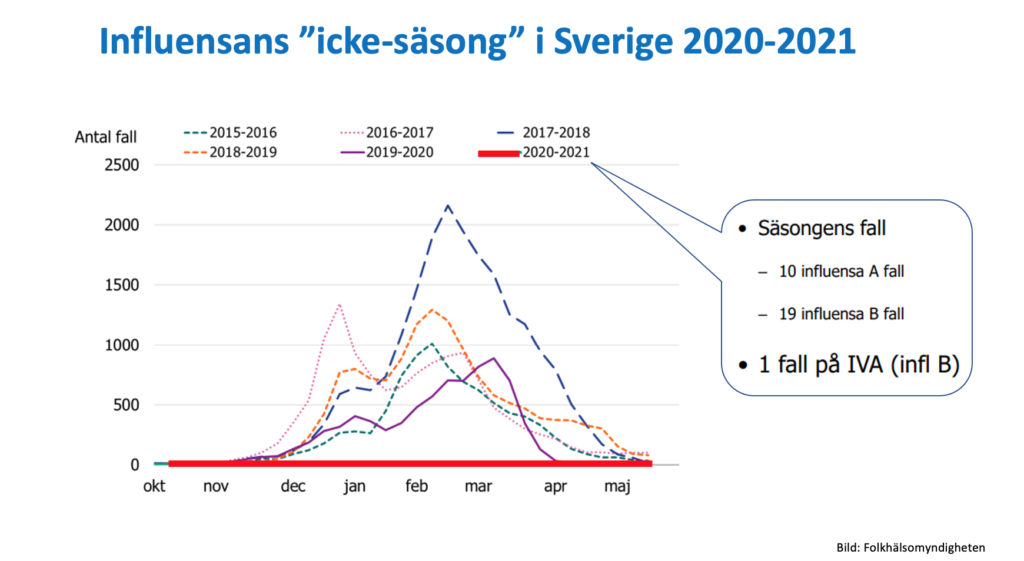 Influensans ”icke-säsong” i Sverige 2020-2021

Antal fall

2015-2016
2016-2017
2017-2018
2018-2019
2019-2020
2020-2021

2500
2000
1500
1000
500
0

okt
nov
dec
jan
feb
mar
apr
maj

• Säsongens fall
– 10 influensa A fall
– 19 influensa B fall
• 1 fall på IVA (infl B)

Bild: Folkhälsomyndigheten